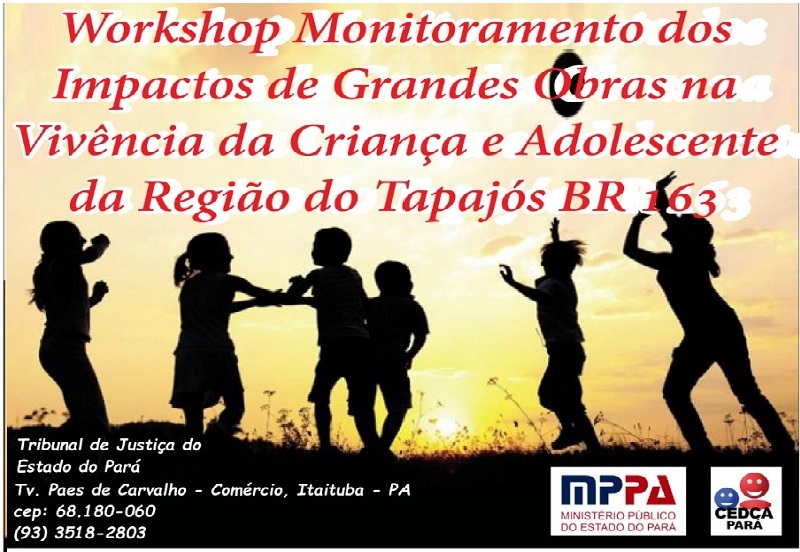 Workshop Monitoramento dos Impactos de Grandes Obras na Vivência da Criança e Adolescente da Região do Tapajós BR 163

Tribunal de Justiça do Estado do Pará
Tv. Paes de Carvalho - Comércio, Itaituba - PA
cep: 68.180-060
(93) 3518-2803

MPPA
MINISTÉRIO PÚBLICO DO ESTADO DO PARÁ

CEDCA PARÁ